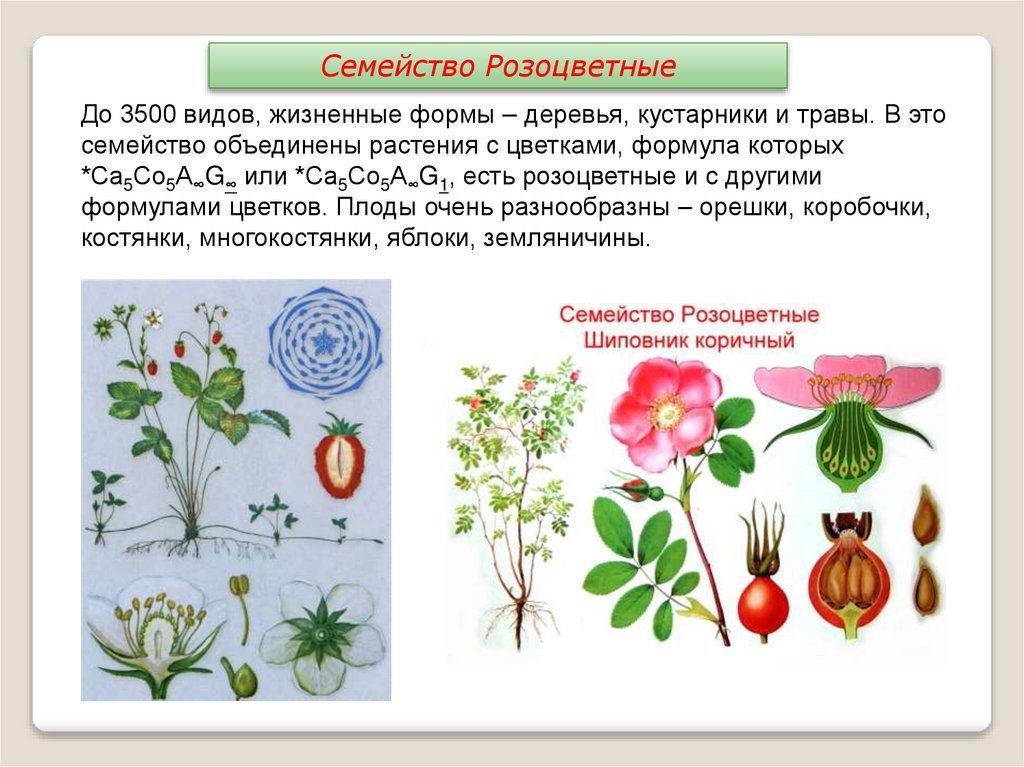 Семейство Розоцветные

До 3500 видов, жизненные формы – деревья, кустарники и травы. В это семейство объединены растения с цветками, формула которых $*Ca_5Co_5A_\infty G_{\underline{\infty}}$ или $*Ca_5Co_5A_\infty G_{\underline{1}}$, есть розоцветные и с другими формулами цветков. Плоды очень разнообразны – орешки, коробочки, костянки, многокостянки, яблоки, земляничины.

Семейство Розоцветные
Шиповник коричный